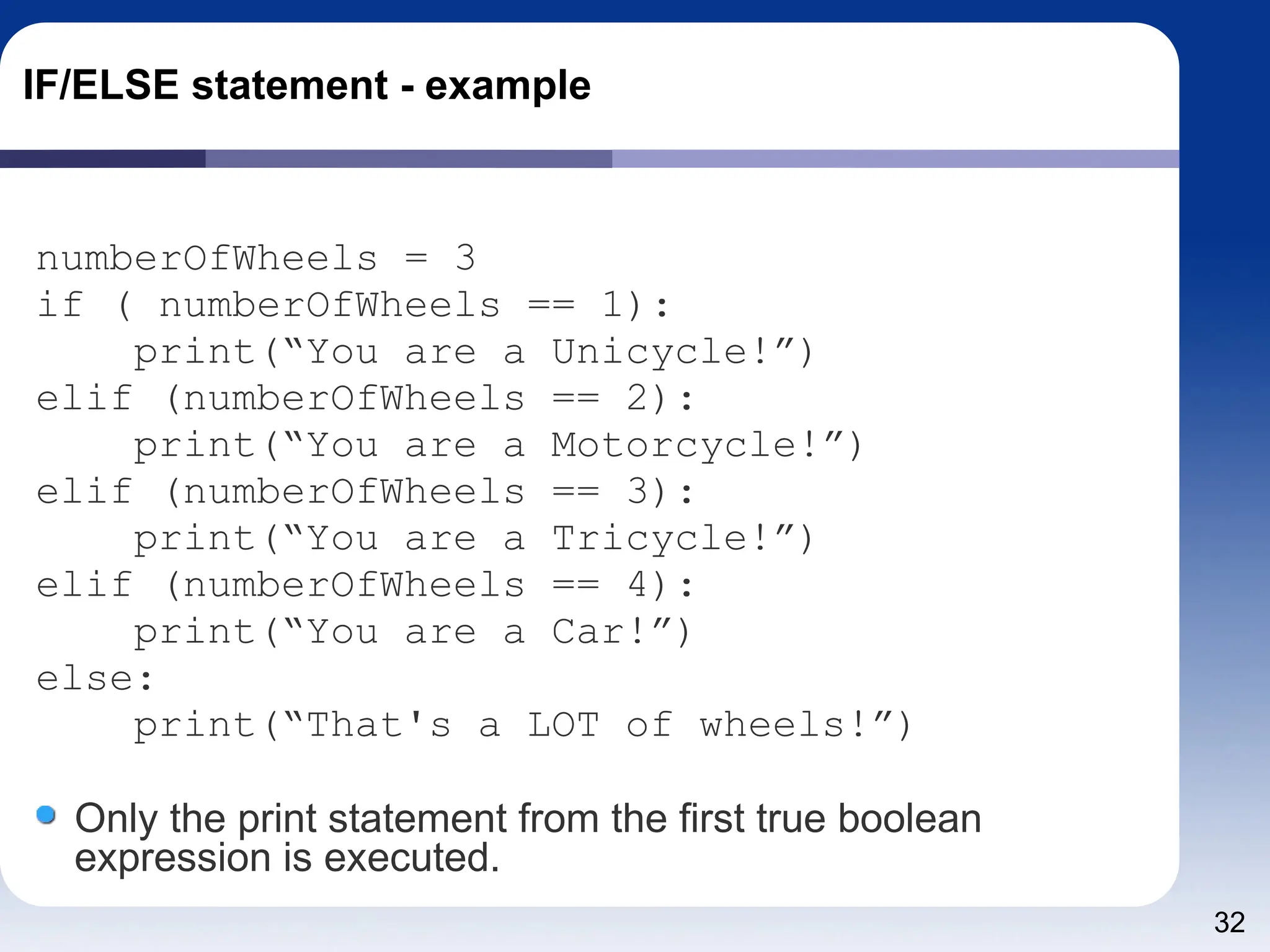 IF/ELSE statement - example

numberOfWheels = 3
if ( numberOfWheels == 1):
    print(“You are a Unicycle!”)
elif (numberOfWheels == 2):
    print(“You are a Motorcycle!”)
elif (numberOfWheels == 3):
    print(“You are a Tricycle!”)
elif (numberOfWheels == 4):
    print(“You are a Car!”)
else:
    print(“That's a LOT of wheels!”)

Only the print statement from the first true boolean expression is executed.

32